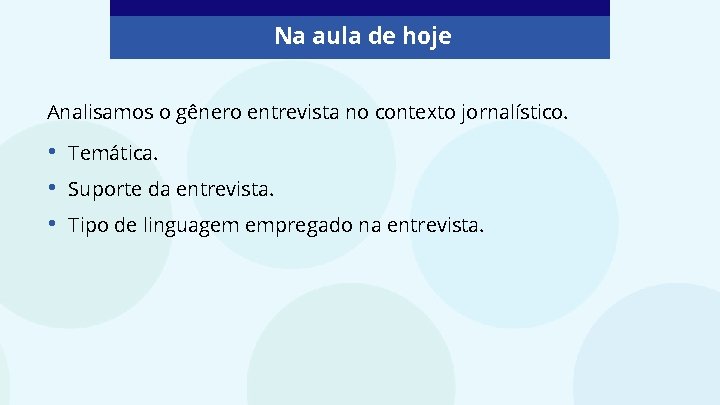 Na aula de hoje

Analisamos o gênero entrevista no contexto jornalístico.

• Temática.
• Suporte da entrevista.
• Tipo de linguagem empregado na entrevista.